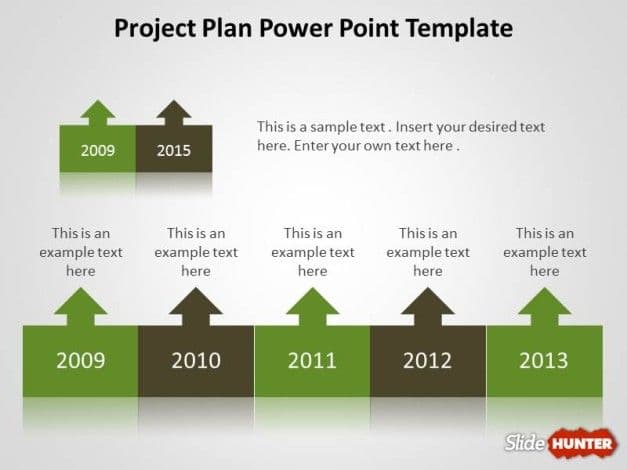 Project Plan Power Point Template

2009

2015

This is a sample text . Insert your desired text here. Enter your own text here .

This is an example text here

This is an example text here

This is an example text here

This is an example text here

This is an example text here

2009

2010

2011

2012

2013

Slide HUNTER